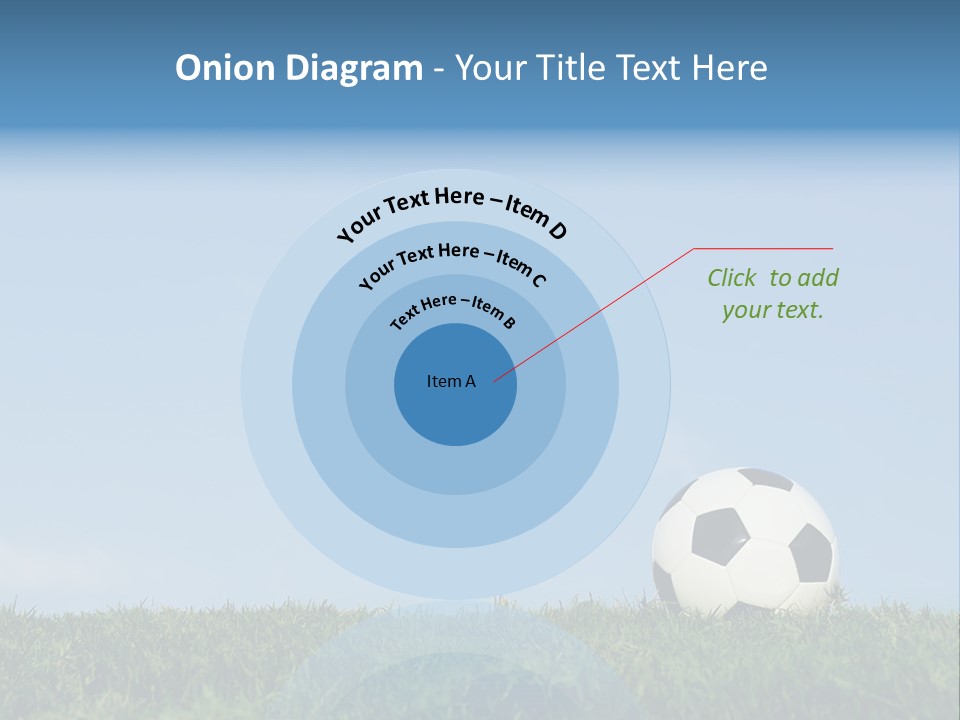 Onion Diagram - Your Title Text Here

Your Text Here – Item D

Your Text Here – Item C

Text Here – Item B

Item A

Click to add your text.